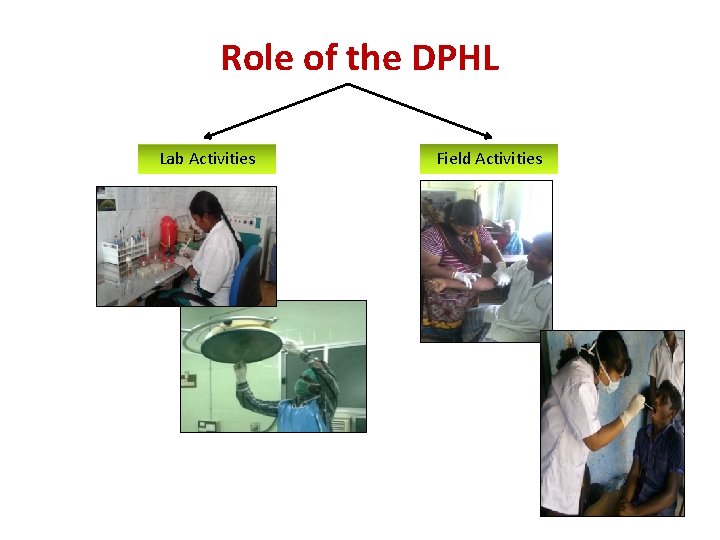 Role of the DPHL

Lab Activities

Field Activities